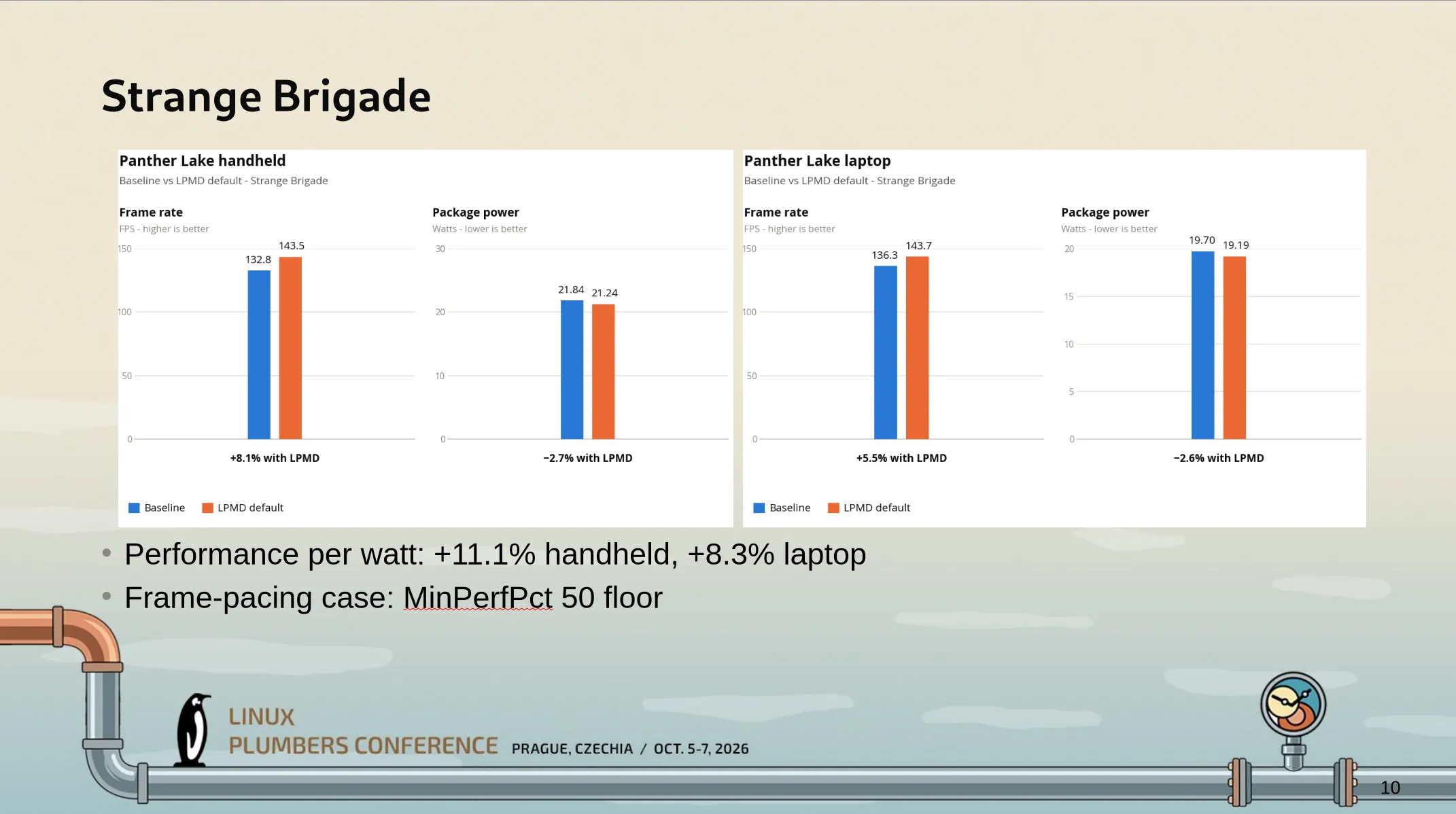 Strange Brigade

Panther Lake handheld
Baseline vs LPMD default - Strange Brigade

Frame rate
FPS - higher is better
150
100
50
0
132.8
143.5
+8.1% with LPMD

Package power
Watts - lower is better
30
20
10
0
21.84
21.24
−2.7% with LPMD

Baseline LPMD default

Panther Lake laptop
Baseline vs LPMD default - Strange Brigade

Frame rate
FPS - higher is better
150
100
50
0
136.3
143.7
+5.5% with LPMD

Package power
Watts - lower is better
20
15
10
5
0
19.70
19.19
−2.6% with LPMD

Baseline LPMD default

• Performance per watt: +11.1% handheld, +8.3% laptop
• Frame-pacing case: MinPerfPct 50 floor

LINUX
PLUMBERS CONFERENCE PRAGUE, CZECHIA / OCT. 5-7, 2026

10